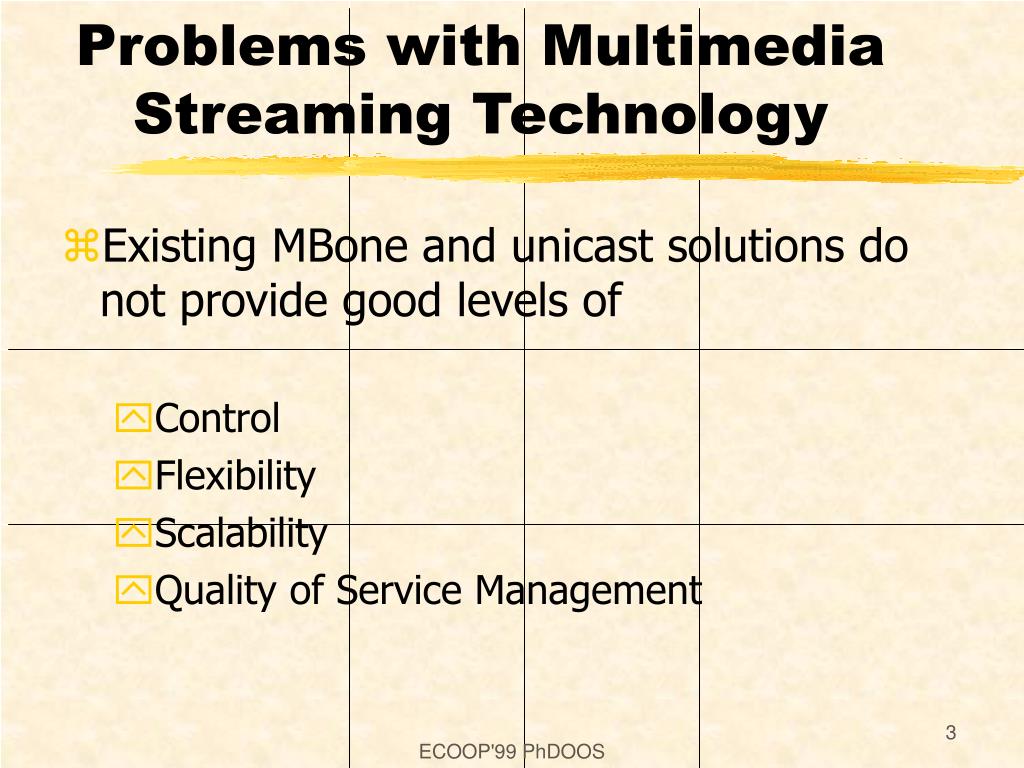 Problems with Multimedia Streaming Technology

Existing MBone and unicast solutions do not provide good levels of

Control
Flexibility
Scalability
Quality of Service Management

3

ECOOP'99 PhDOOS